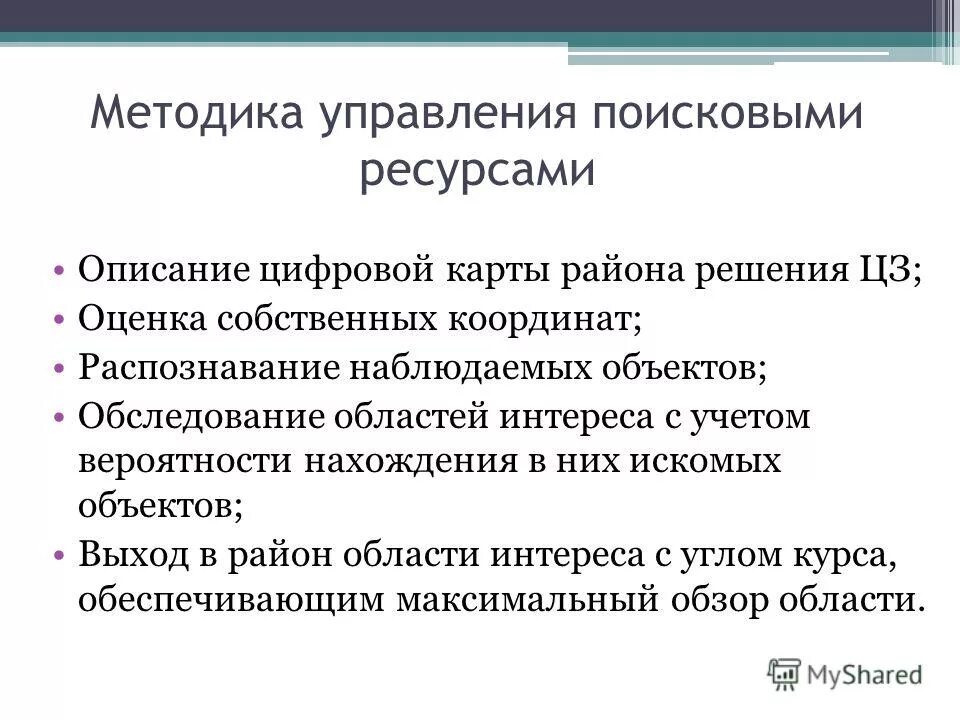 Методика управления поисковыми ресурсами

• Описание цифровой карты района решения ЦЗ;
• Оценка собственных координат;
• Распознавание наблюдаемых объектов;
• Обследование областей интереса с учетом вероятности нахождения в них искомых объектов;
• Выход в район области интереса с углом курса, обеспечивающим максимальный обзор области.

MyShared